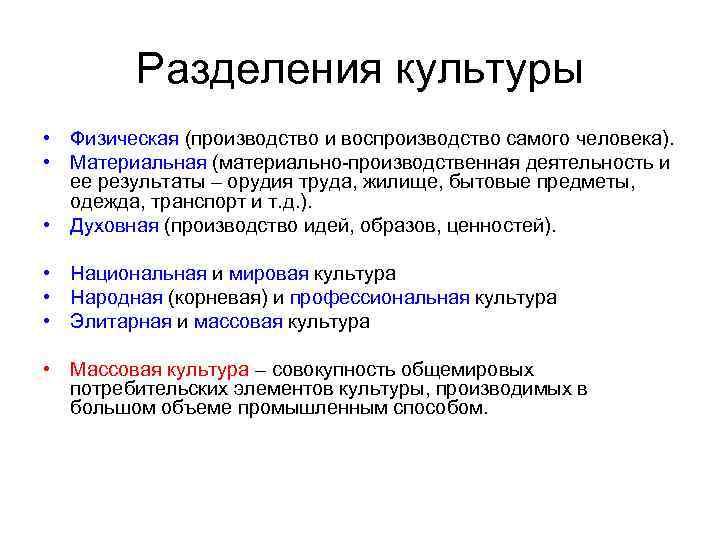 Разделения культуры

• Физическая (производство и воспроизводство самого человека).
• Материальная (материально-производственная деятельность и ее результаты – орудия труда, жилище, бытовые предметы, одежда, транспорт и т.д.).
• Духовная (производство идей, образов, ценностей).

• Национальная и мировая культура
• Народная (корневая) и профессиональная культура
• Элитарная и массовая культура

• Массовая культура – совокупность общемировых потребительских элементов культуры, производимых в большом объеме промышленным способом.